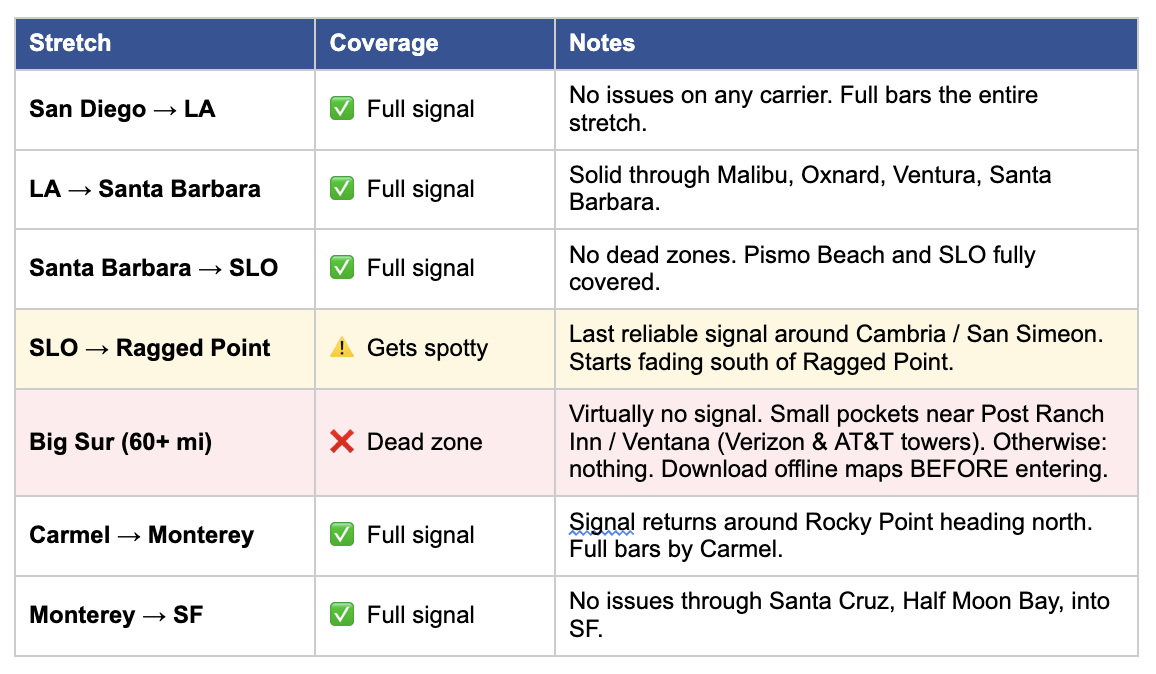 | Stretch | Coverage | Notes |
|---|---|---|
| San Diego → LA | ✅ Full signal | No issues on any carrier. Full bars the entire stretch. |
| LA → Santa Barbara | ✅ Full signal | Solid through Malibu, Oxnard, Ventura, Santa Barbara. |
| Santa Barbara → SLO | ✅ Full signal | No dead zones. Pismo Beach and SLO fully covered. |
| SLO → Ragged Point | ⚠️ Gets spotty | Last reliable signal around Cambria / San Simeon. Starts fading south of Ragged Point. |
| Big Sur (60+ mi) | ❌ Dead zone | Virtually no signal. Small pockets near Post Ranch Inn / Ventana (Verizon & AT&T towers). Otherwise: nothing. Download offline maps BEFORE entering. |
| Carmel → Monterey | ✅ Full signal | Signal returns around Rocky Point heading north. Full bars by Carmel. |
| Monterey → SF | ✅ Full signal | No issues through Santa Cruz, Half Moon Bay, into SF. |